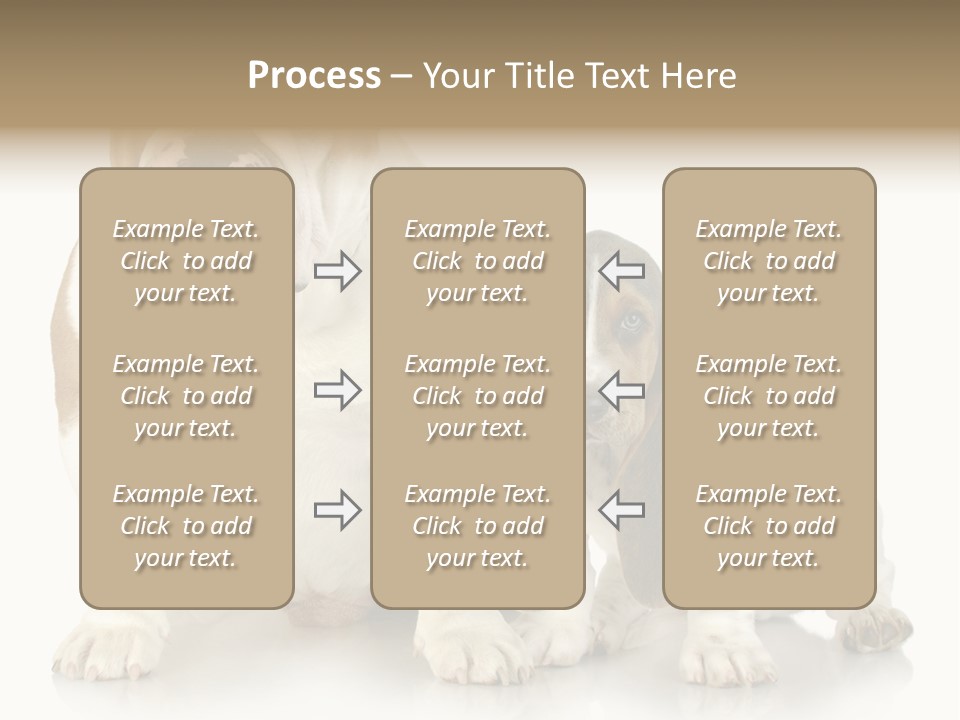 Process – Your Title Text Here

Example Text. Click to add your text.

Example Text. Click to add your text.

Example Text. Click to add your text.

Example Text. Click to add your text.

Example Text. Click to add your text.

Example Text. Click to add your text.

Example Text. Click to add your text.

Example Text. Click to add your text.

Example Text. Click to add your text.